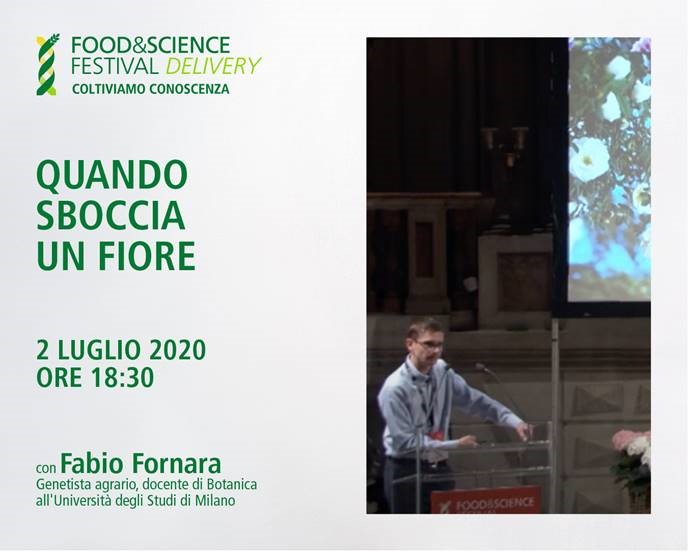 FOOD&SCIENCE
FESTIVAL DELIVERY
COLTIVIAMO CONOSCENZA

QUANDO SBOCCIA UN FIORE

2 LUGLIO 2020
ORE 18:30

con Fabio Fornara
Genetista agrario, docente di Botanica all'Università degli Studi di Milano

FOOD&SCIENCE